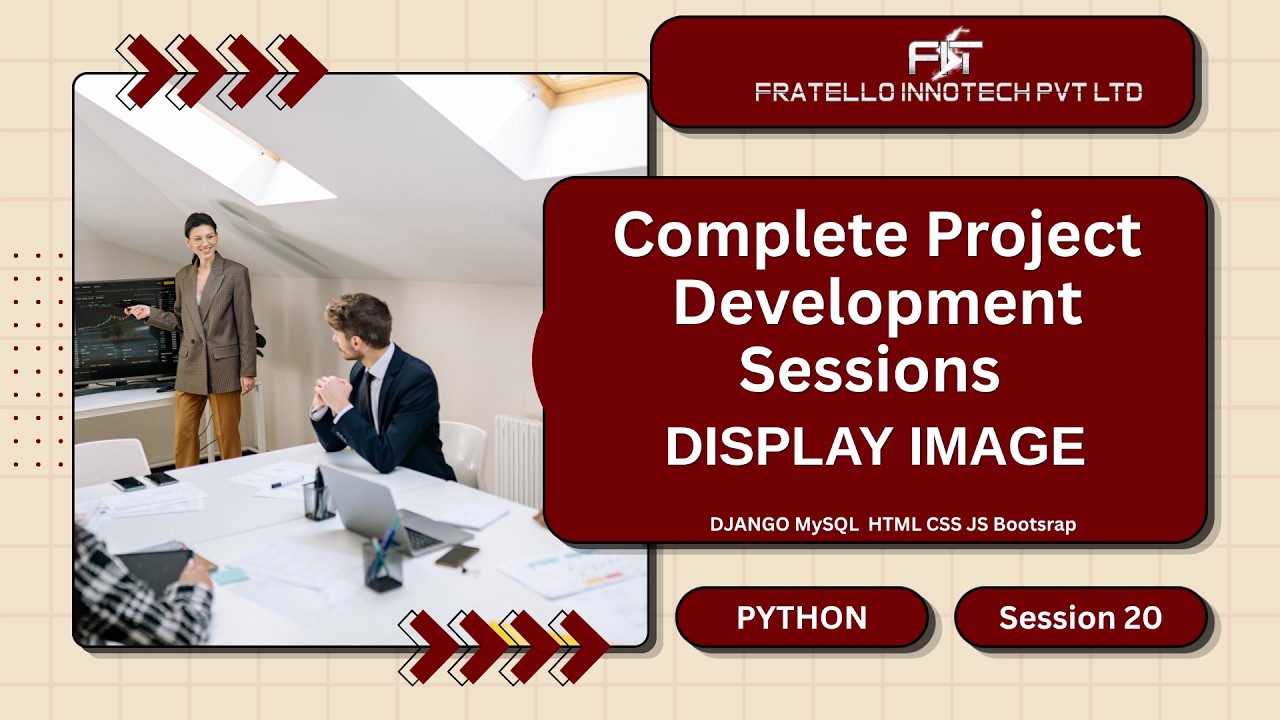 FIT
FRATELLO INNOTECH PVT LTD

Complete Project Development Sessions
DISPLAY IMAGE

DJANGO MySQL HTML CSS JS Bootsrap

PYTHON

Session 20